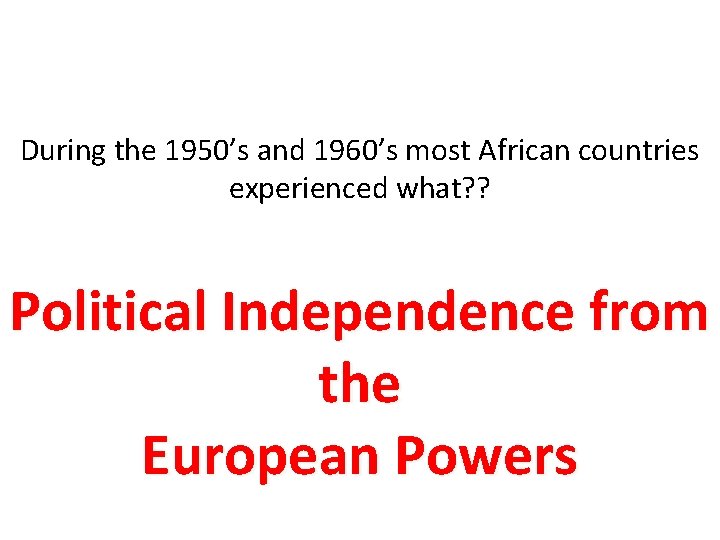 During the 1950’s and 1960’s most African countries experienced what??

Political Independence from the European Powers